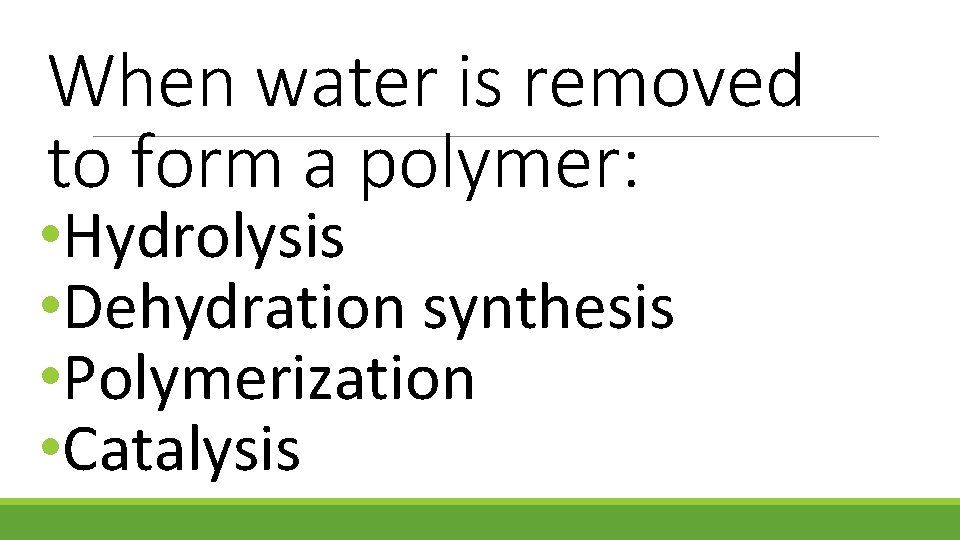 When water is removed to form a polymer:

•Hydrolysis
•Dehydration synthesis
•Polymerization
•Catalysis